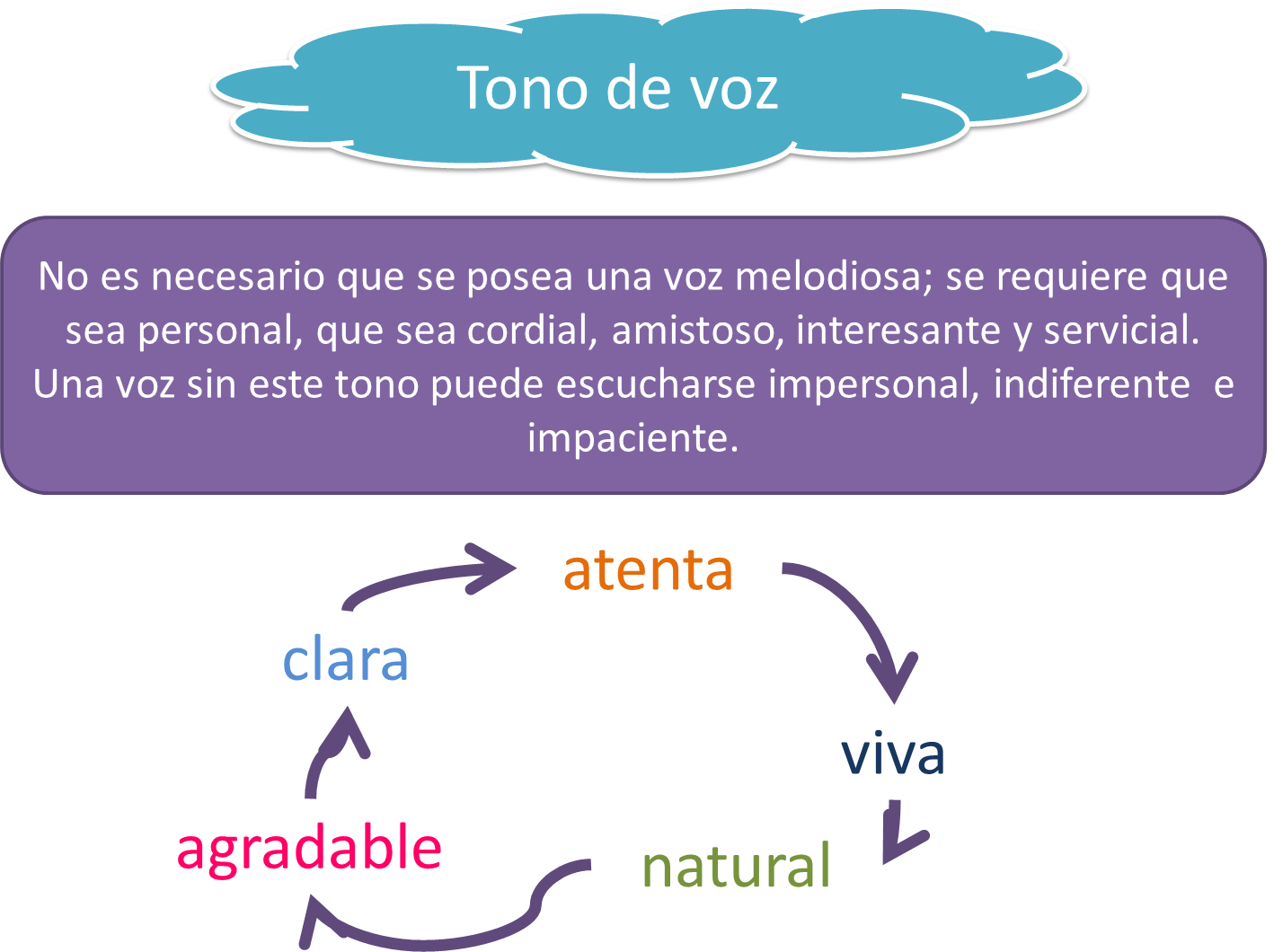 Tono de voz

No es necesario que se posea una voz melodiosa; se requiere que sea personal, que sea cordial, amistoso, interesante y servicial. Una voz sin este tono puede escucharse impersonal, indiferente e impaciente.

atenta

viva

natural

agradable

clara